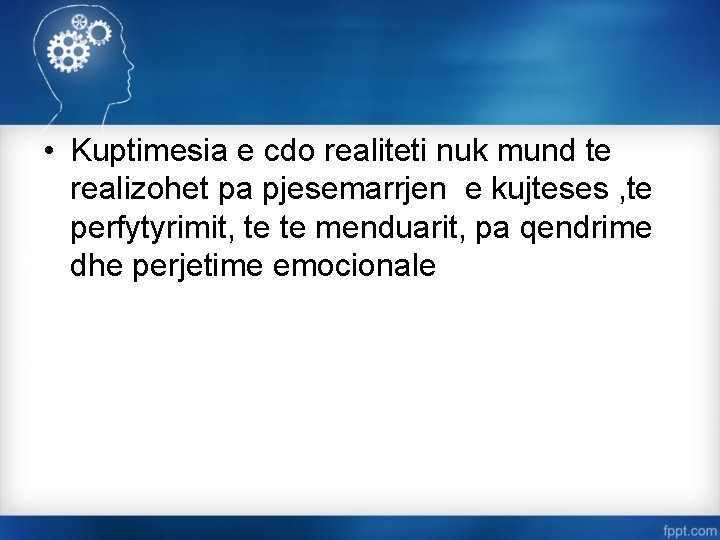 • Kuptimesia e cdo realiteti nuk mund te realizohet pa pjesemarrjen e kujteses ,te perfytyrimit, te te menduarit, pa qendrime dhe perjetime emocionale

fppt.com